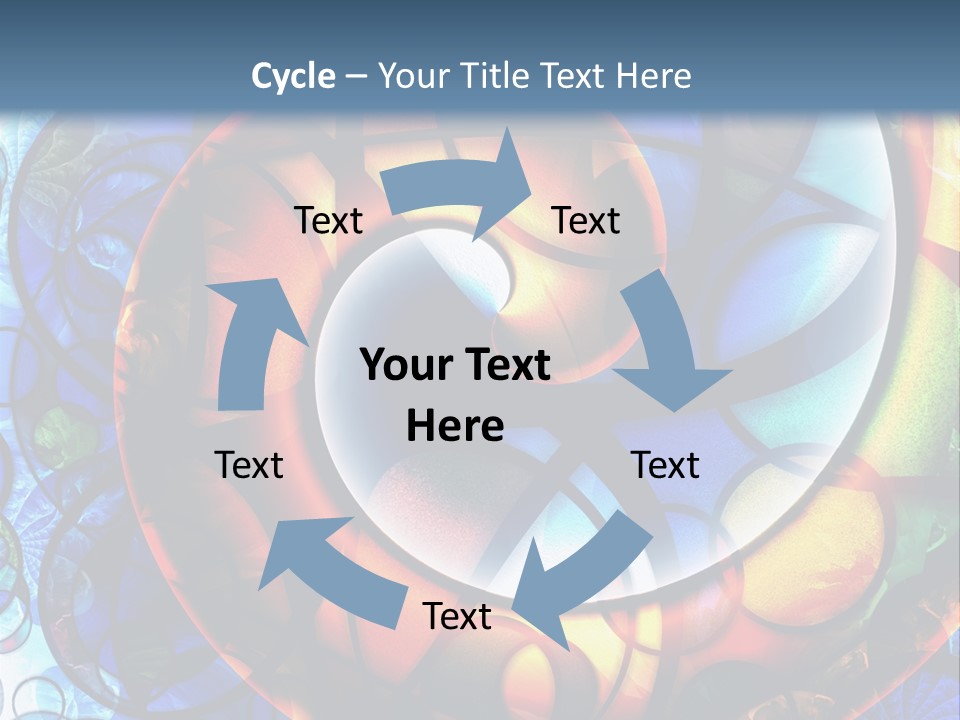 Cycle – Your Title Text Here

Text

Text

Your Text Here

Text

Text

Text